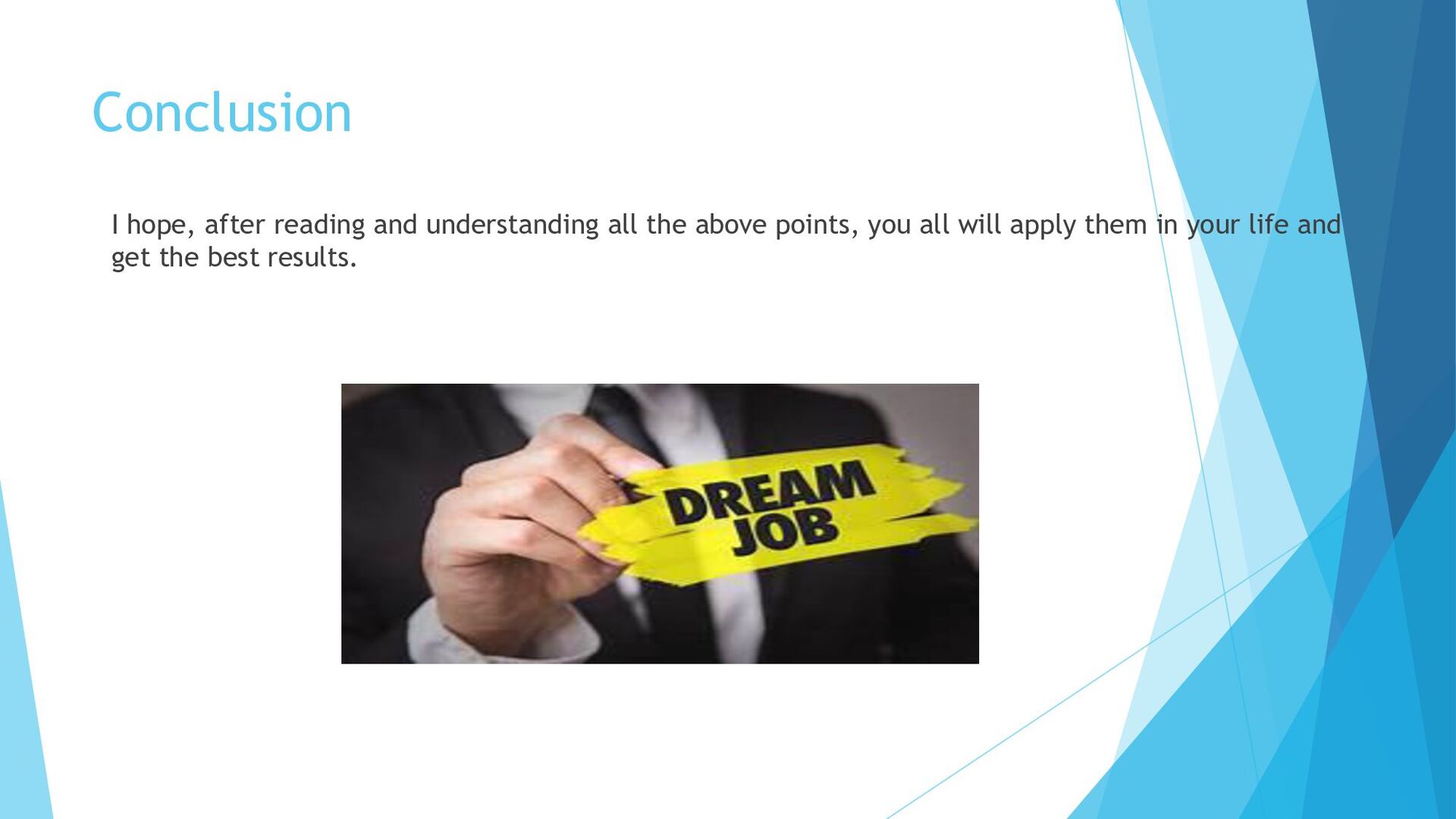 Conclusion

I hope, after reading and understanding all the above points, you all will apply them in your life and get the best results.

DREAM JOB